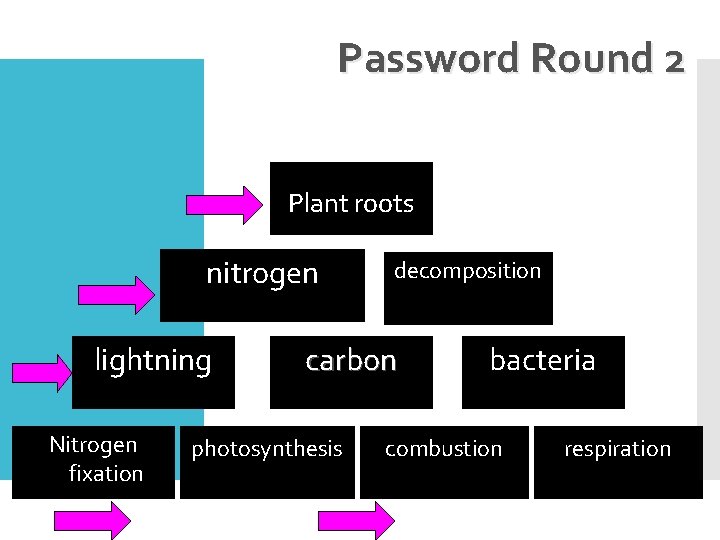 Password Round 2

Plant roots

nitrogen

decomposition

lightning

carbon

bacteria

Nitrogen fixation

photosynthesis

combustion

respiration